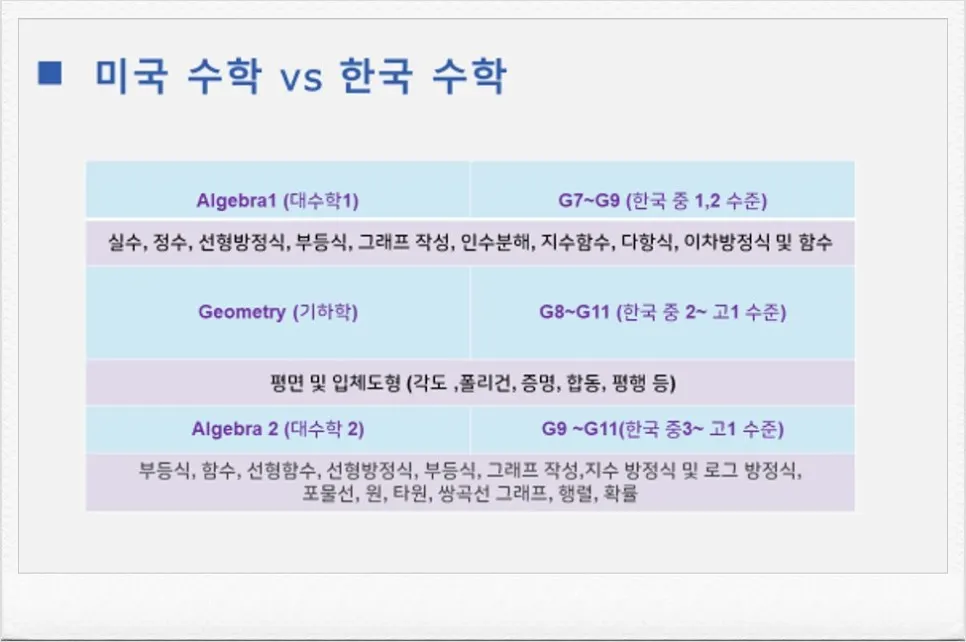 ■ 미국 수학 vs 한국 수학

| Algebra1 (대수학1) | G7~G9 (한국 중 1,2 수준) |
|---|---|
| 실수, 정수, 선형방정식, 부등식, 그래프 작성, 인수분해, 지수함수, 다항식, 이차방정식 및 함수 | |
| Geometry (기하학) | G8~G11 (한국 중 2~ 고1 수준) |
| 평면 및 입체도형 (각도 ,폴리건, 증명, 합동, 평행 등) | |
| Algebra 2 (대수학 2) | G9 ~G11(한국 중3~ 고1 수준) |
| 부등식, 함수, 선형함수, 선형방정식, 부등식, 그래프 작성,지수 방정식 및 로그 방정식, 포물선, 원, 타원, 쌍곡선 그래프, 행렬, 확률 | |